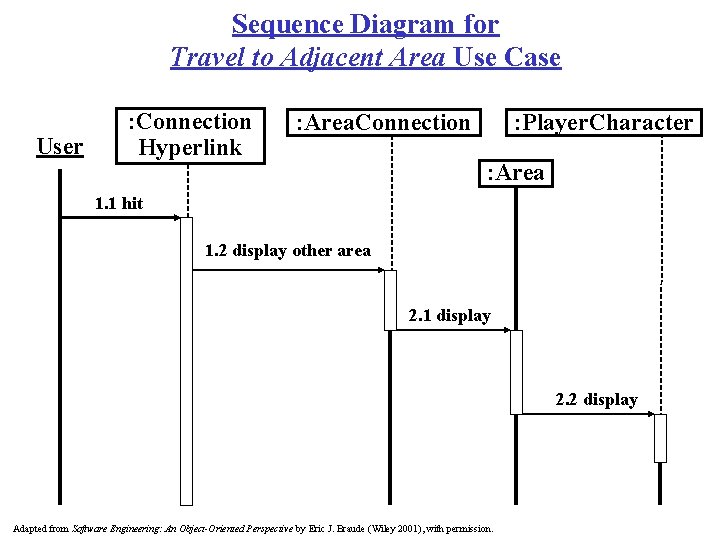 Sequence Diagram for
Travel to Adjacent Area Use Case

User

:Connection Hyperlink

:AreaConnection

:PlayerCharacter

:Area

1.1 hit

1.2 display other area

2.1 display

2.2 display

Adapted from Software Engineering: An Object-Oriented Perspective by Eric J. Braude (Wiley 2001), with permission.